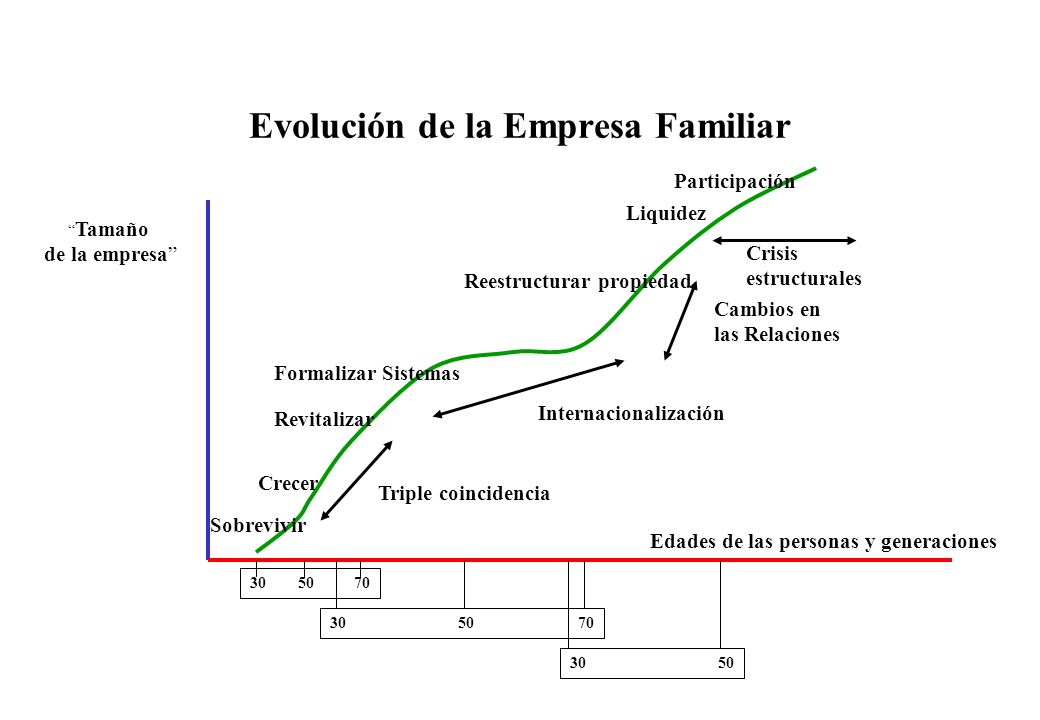 Evolución de la Empresa Familiar

“Tamaño de la empresa”

Participación

Liquidez

Crisis estructurales

Reestructurar propiedad

Cambios en las Relaciones

Formalizar Sistemas

Revitalizar

Internacionalización

Crecer

Triple coincidencia

Sobrevivir

Edades de las personas y generaciones

30 50 70

30 50 70

30 50